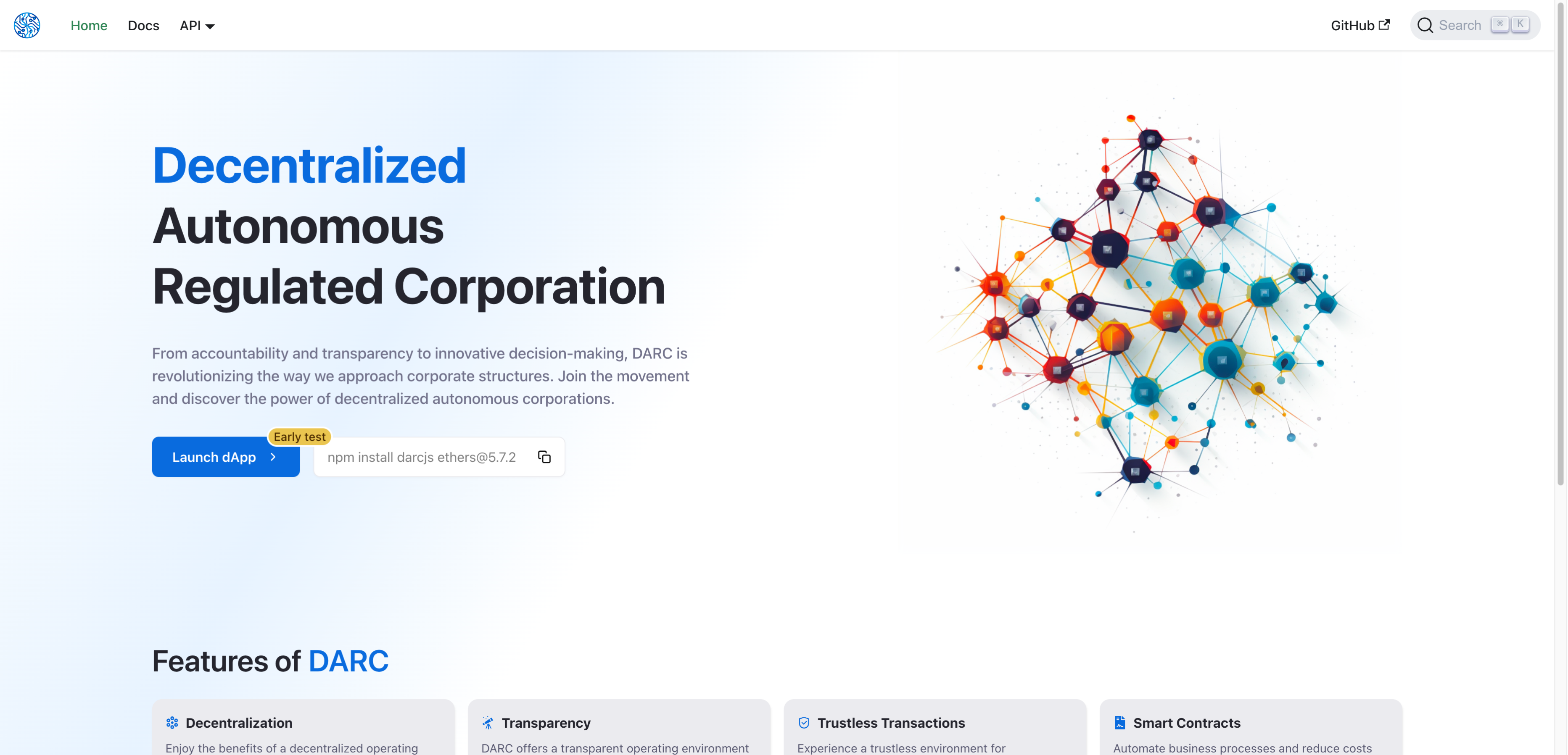 Home Docs API

GitHub Search ⌘ K

Decentralized
Autonomous
Regulated Corporation

From accountability and transparency to innovative decision-making, DARC is revolutionizing the way we approach corporate structures. Join the movement and discover the power of decentralized autonomous corporations.

Launch dApp Early test

npm install darcjs ethers@5.7.2

Features of DARC

Decentralization
Enjoy the benefits of a decentralized operating

Transparency
DARC offers a transparent operating environment

Trustless Transactions
Experience a trustless environment for

Smart Contracts
Automate business processes and reduce costs